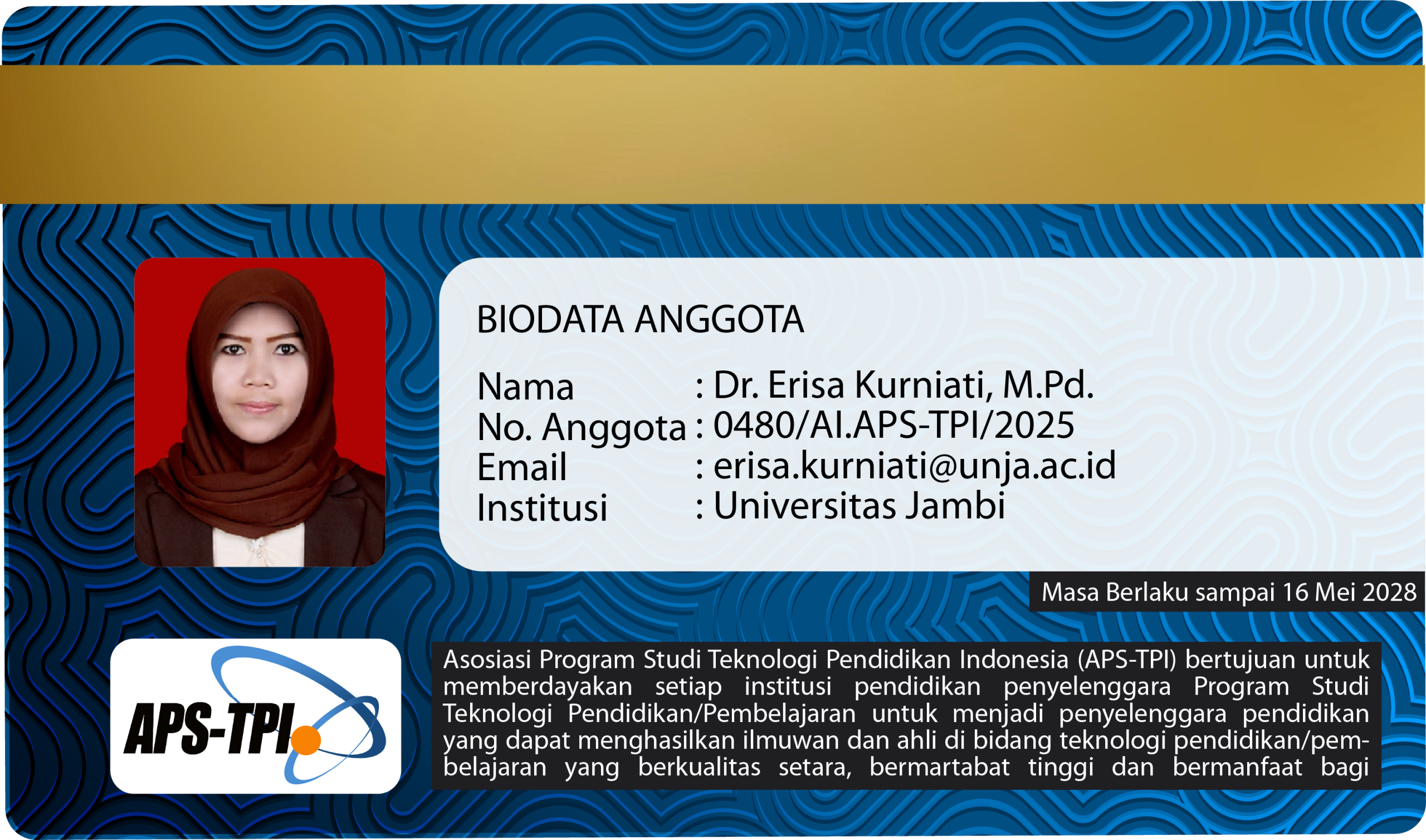 BIODATA ANGGOTA

Nama : Dr. Erisa Kurniati, M.Pd.
No. Anggota : 0480/AI.APS-TPI/2025
Email : erisa.kurniati@unja.ac.id
Institusi : Universitas Jambi

Masa Berlaku sampai 16 Mei 2028

APS-TPI

Asosiasi Program Studi Teknologi Pendidikan Indonesia (APS-TPI) bertujuan untuk memberdayakan setiap institusi pendidikan penyelenggara Program Studi Teknologi Pendidikan/Pembelajaran untuk menjadi penyelenggara pendidikan yang dapat menghasilkan ilmuwan dan ahli di bidang teknologi pendidikan/pembelajaran yang berkualitas setara, bermartabat tinggi dan bermanfaat bagi